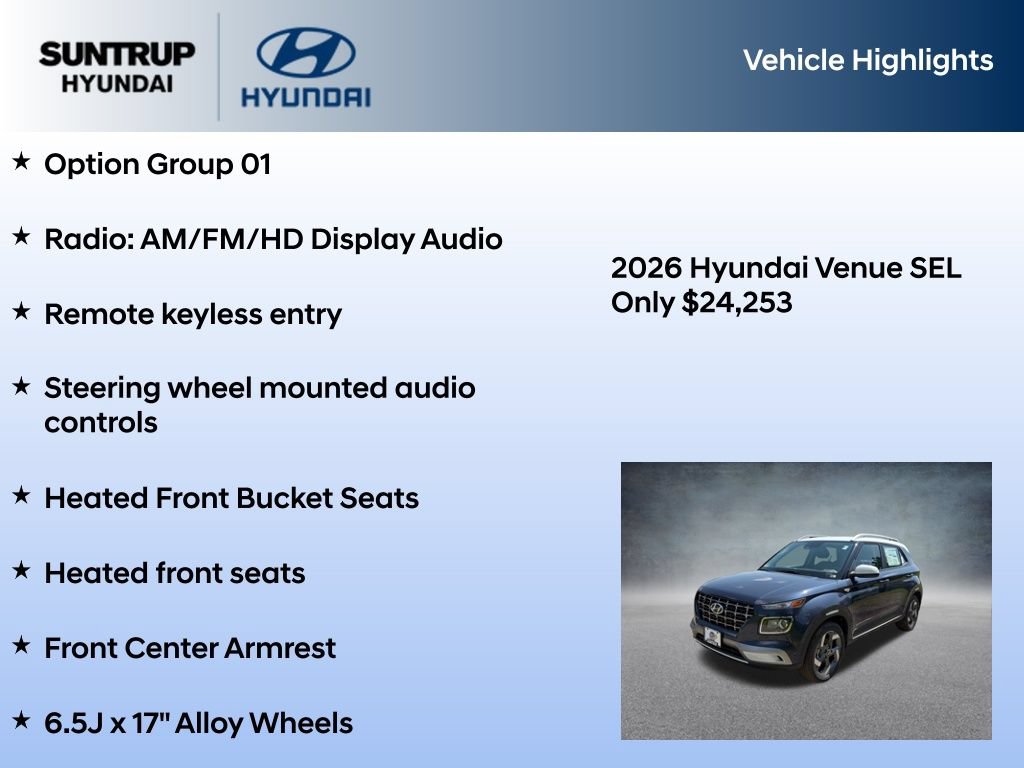 SUNTRUP HYUNDAI

HYUNDAI

Vehicle Highlights

★ Option Group 01

★ Radio: AM/FM/HD Display Audio

★ Remote keyless entry

★ Steering wheel mounted audio controls

★ Heated Front Bucket Seats

★ Heated front seats

★ Front Center Armrest

★ 6.5J x 17" Alloy Wheels

2026 Hyundai Venue SEL
Only $24,253